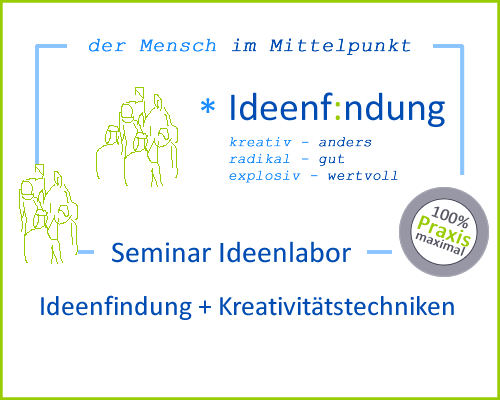 der Mensch im Mittelpunkt

* Ideenf:ndung

kreativ - anders
radikal - gut
explosiv - wertvoll

100%
Praxis
maximal

Seminar Ideenlabor

Ideenfindung + Kreativitätstechniken